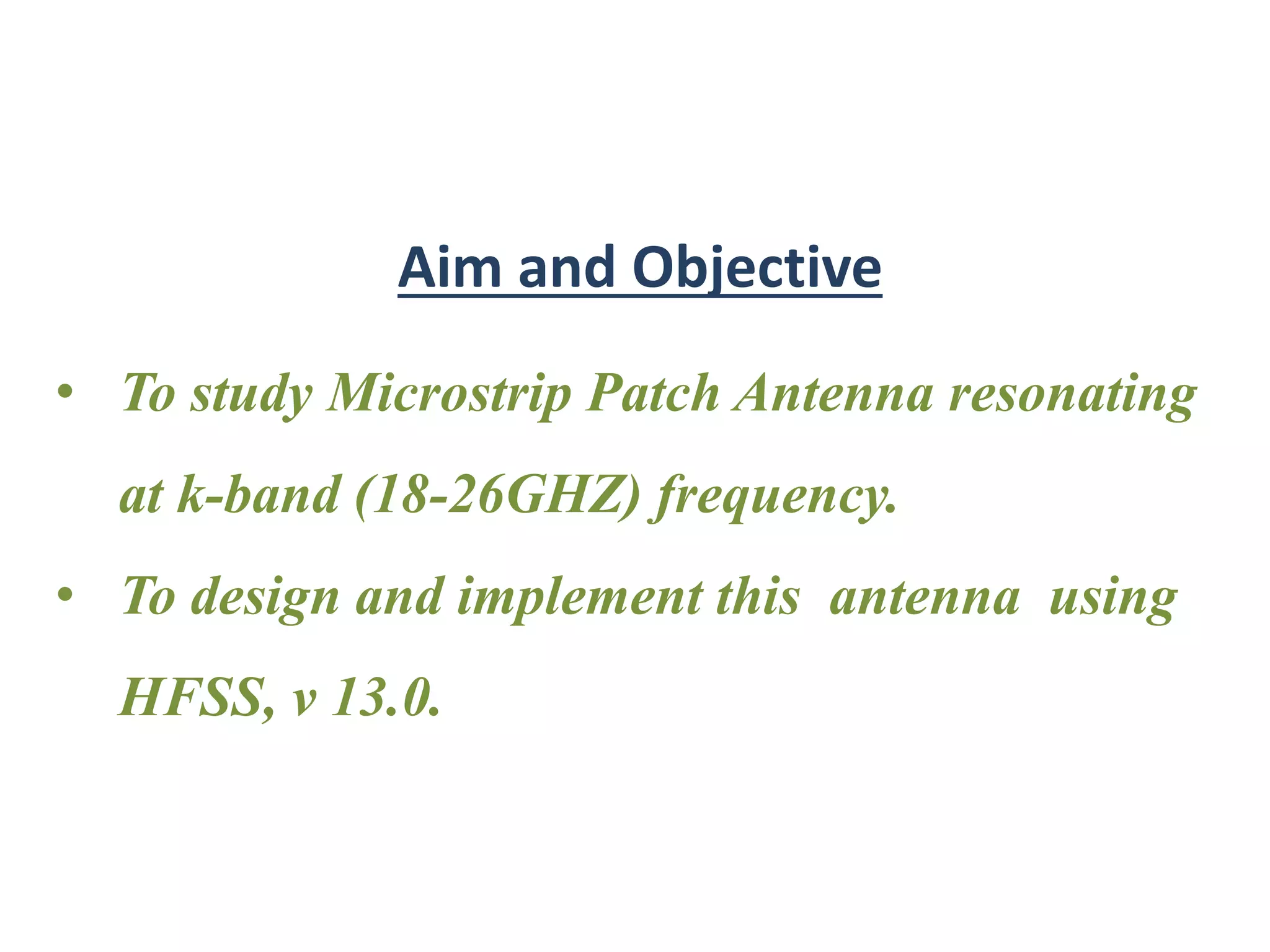 Aim and Objective

• To study Microstrip Patch Antenna resonating at k-band (18-26GHZ) frequency.

• To design and implement this antenna using HFSS, v 13.0.